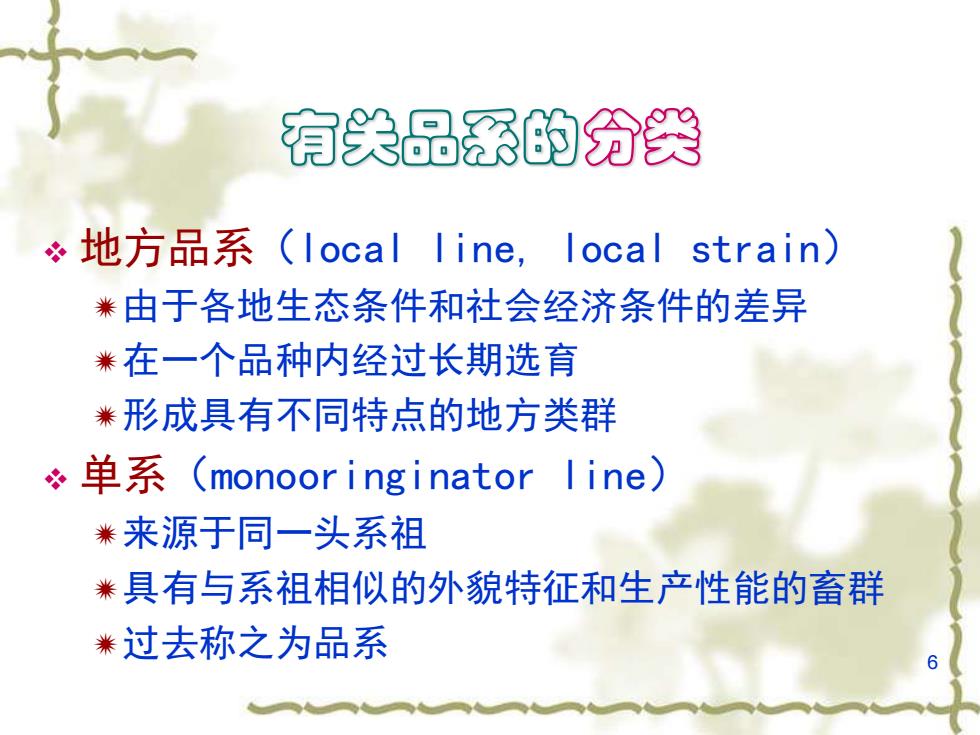 有关品系的分类

❖ 地方品系（local line, local strain）
✷ 由于各地生态条件和社会经济条件的差异
✷ 在一个品种内经过长期选育
✷ 形成具有不同特点的地方类群

❖ 单系（monooringinator line）
✷ 来源于同一头系祖
✷ 具有与系祖相似的外貌特征和生产性能的畜群
✷ 过去称之为品系

6